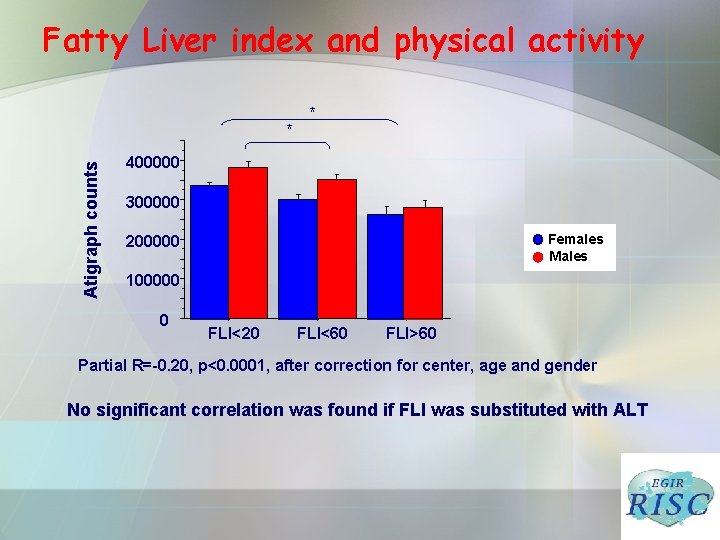 Fatty Liver index and physical activity

*

*

Atigraph counts

400000

300000

200000

100000

0

FLI<20

FLI<60

FLI>60

Females

Males

Partial R=-0.20, p<0.0001, after correction for center, age and gender

No significant correlation was found if FLI was substituted with ALT

EGIR

RISC